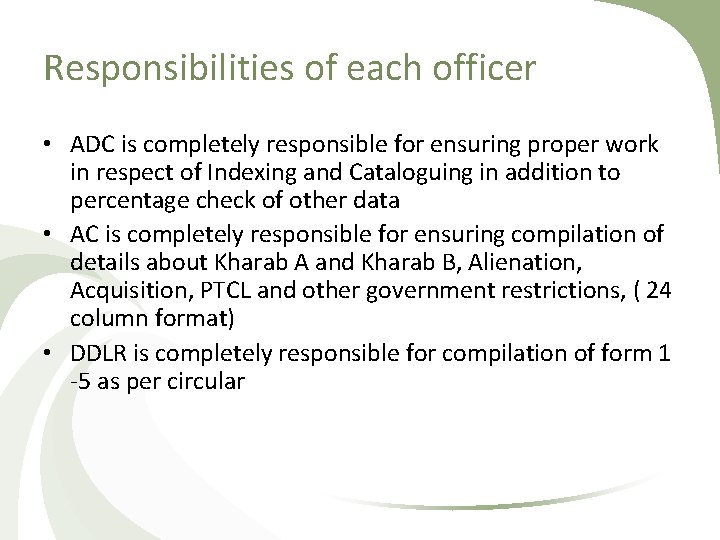 Responsibilities of each officer

• ADC is completely responsible for ensuring proper work in respect of Indexing and Cataloguing in addition to percentage check of other data
• AC is completely responsible for ensuring compilation of details about Kharab A and Kharab B, Alienation, Acquisition, PTCL and other government restrictions, ( 24 column format)
• DDLR is completely responsible for compilation of form 1 -5 as per circular